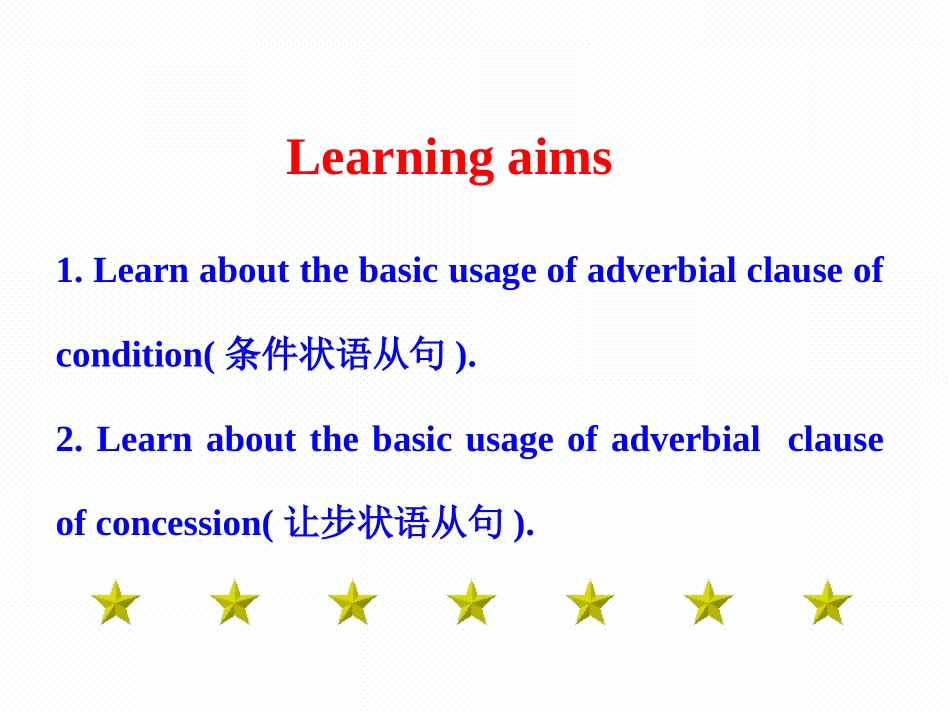 Learning aims

1. Learn about the basic usage of adverbial clause of condition( 条件状语从句 ).

2. Learn about the basic usage of adverbial clause of concession( 让步状语从句 ).